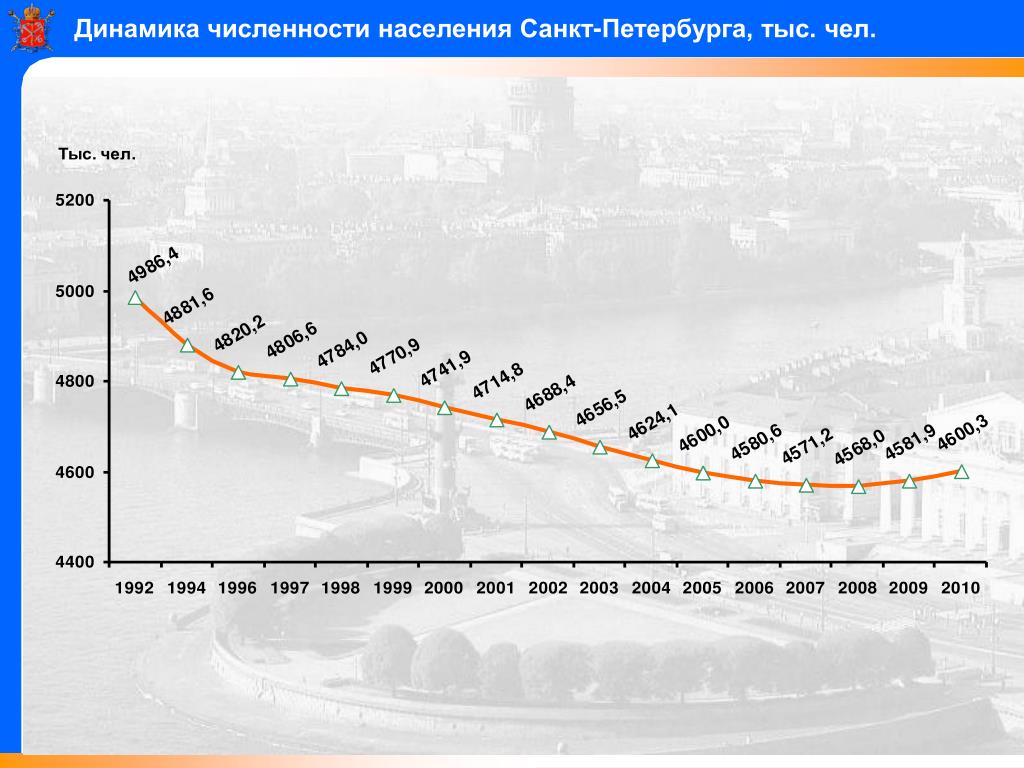 Динамика численности населения Санкт-Петербурга, тыс. чел.

Тыс. чел.

5200
5000
4800
4600
4400

4986,4
4881,6
4820,2
4806,6
4784,0
4770,9
4741,9
4714,8
4688,4
4656,5
4624,1
4600,0
4580,6
4571,2
4568,0
4581,9
4600,3

1992 1994 1996 1997 1998 1999 2000 2001 2002 2003 2004 2005 2006 2007 2008 2009 2010